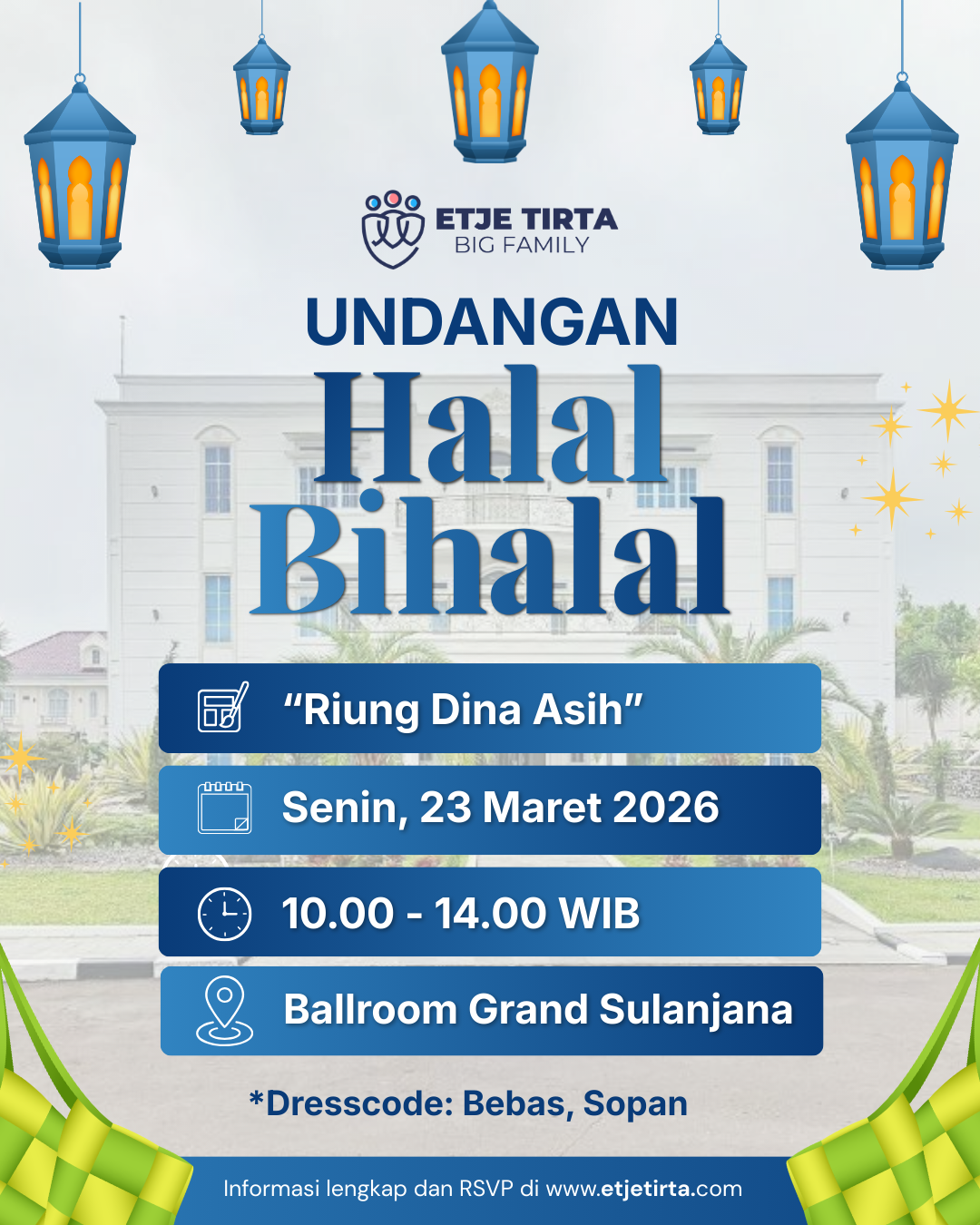 ETJE TIRTA
BIG FAMILY

UNDANGAN
Halal Bihalal

“Riung Dina Asih”

Senin, 23 Maret 2026

10.00 - 14.00 WIB

Ballroom Grand Sulanjana

*Dresscode: Bebas, Sopan

Informasi lengkap dan RSVP di www.etjetirta.com